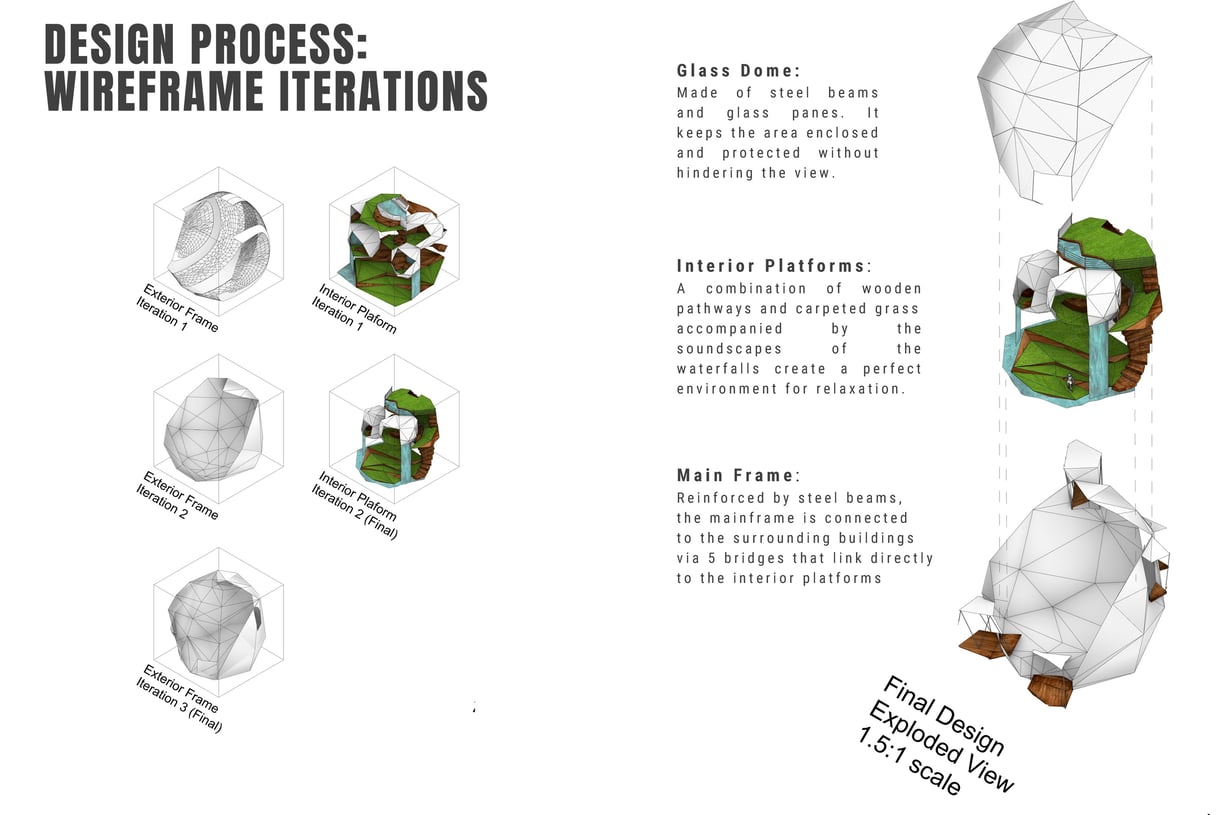 DESIGN PROCESS:
WIREFRAME ITERATIONS

Exterior Frame
Iteration 1

Interior Plaform
Iteration 1

Exterior Frame
Iteration 2

Interior Plaform
Iteration 2 (Final)

Exterior Frame
Iteration 3 (Final)

Glass Dome:
Made of steel beams and glass panes. It keeps the area enclosed and protected without hindering the view.

Interior Platforms:
A combination of wooden pathways and carpeted grass accompanied by the soundscapes of the waterfalls create a perfect environment for relaxation.

Main Frame:
Reinforced by steel beams, the mainframe is connected to the surrounding buildings via 5 bridges that link directly to the interior platforms

Final Design
Exploded View
1.5:1 scale